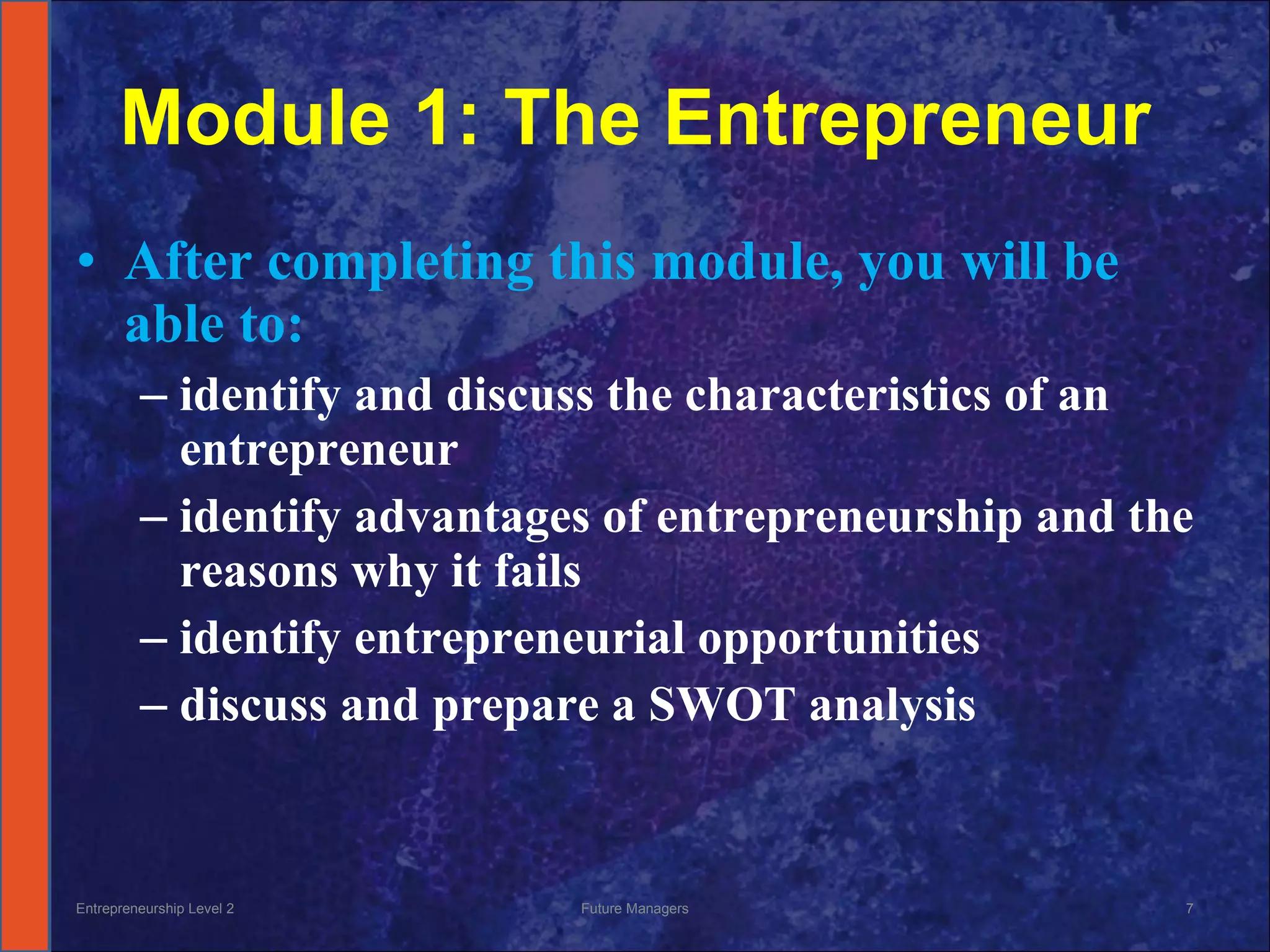 Module 1: The Entrepreneur

• After completing this module, you will be able to:
– identify and discuss the characteristics of an entrepreneur
– identify advantages of entrepreneurship and the reasons why it fails
– identify entrepreneurial opportunities
– discuss and prepare a SWOT analysis

Entrepreneurship Level 2

Future Managers

7